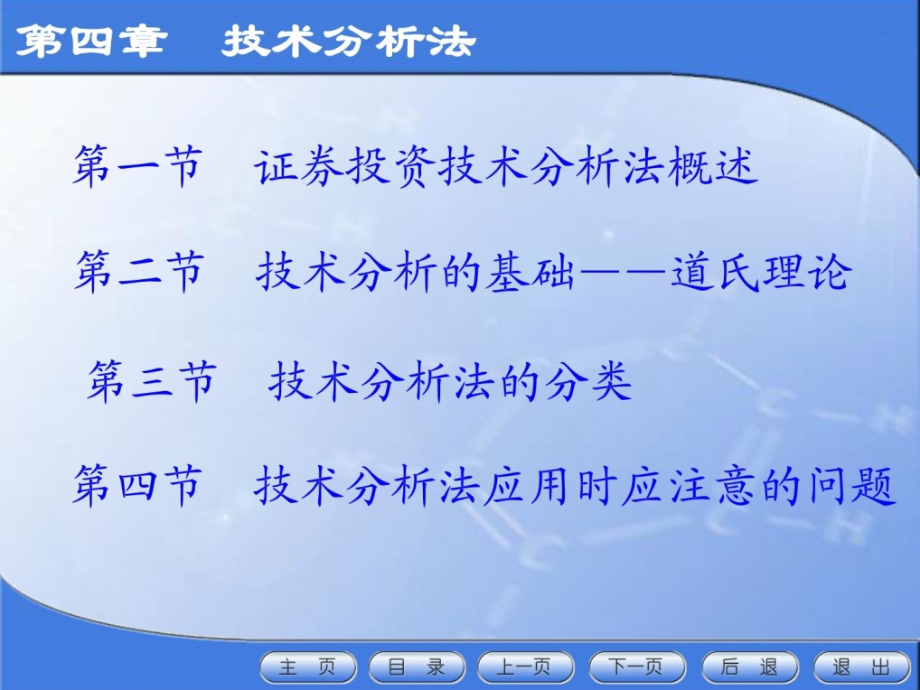 第四章　技术分析法

第一节　证券投资技术分析法概述

第二节　技术分析的基础——道氏理论

第三节　技术分析法的分类

第四节　技术分析法应用时应注意的问题

主 页　目 录　上一页　下一页　后 退　退 出